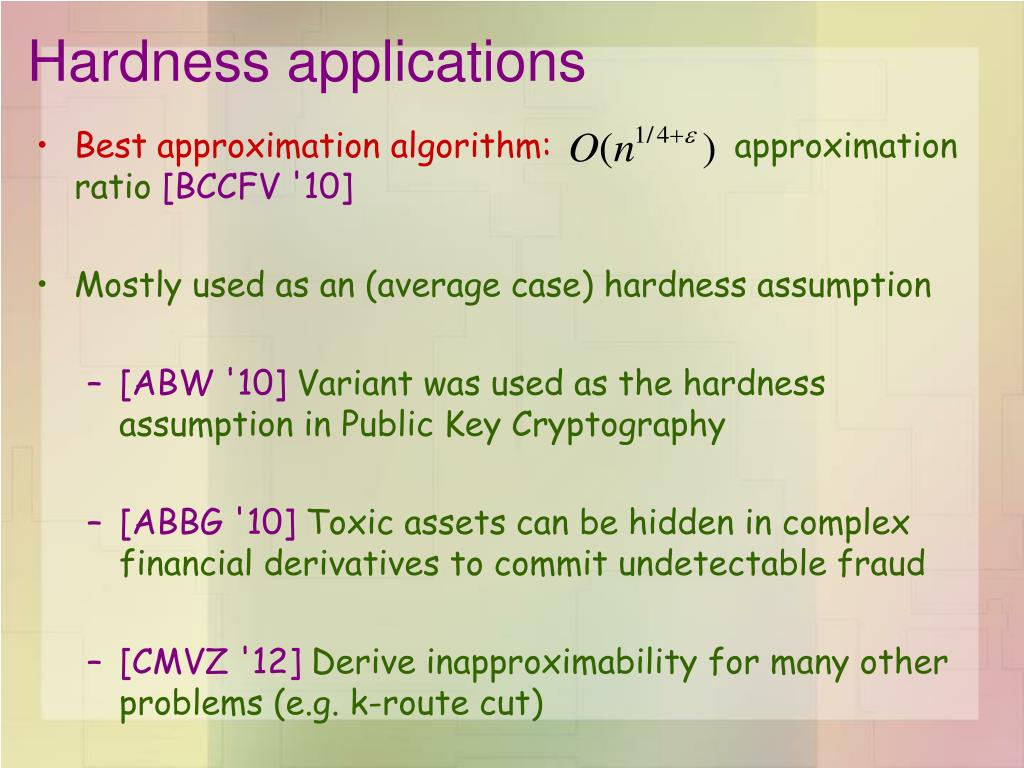 Hardness applications

• Best approximation algorithm: $O(n^{1/4+\varepsilon})$ approximation ratio [BCCFV '10]

• Mostly used as an (average case) hardness assumption

– [ABW '10] Variant was used as the hardness assumption in Public Key Cryptography

– [ABBG '10] Toxic assets can be hidden in complex financial derivatives to commit undetectable fraud

– [CMVZ '12] Derive inapproximability for many other problems (e.g. k-route cut)